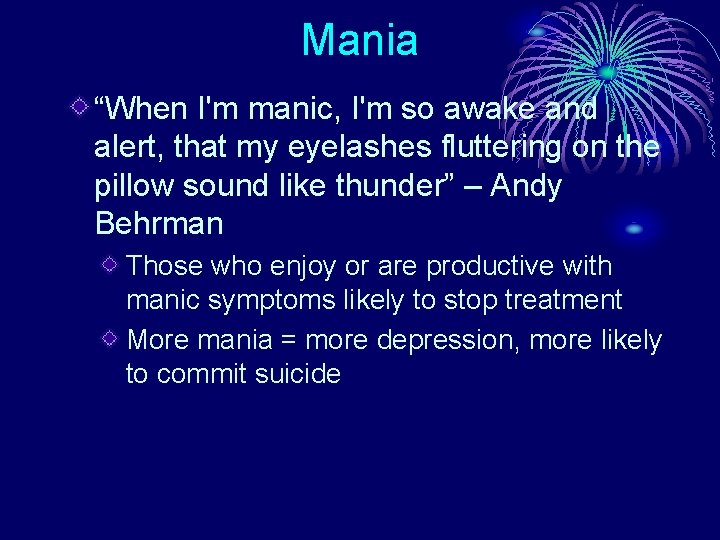 Mania

“When I'm manic, I'm so awake and alert, that my eyelashes fluttering on the pillow sound like thunder” – Andy Behrman

Those who enjoy or are productive with manic symptoms likely to stop treatment

More mania = more depression, more likely to commit suicide